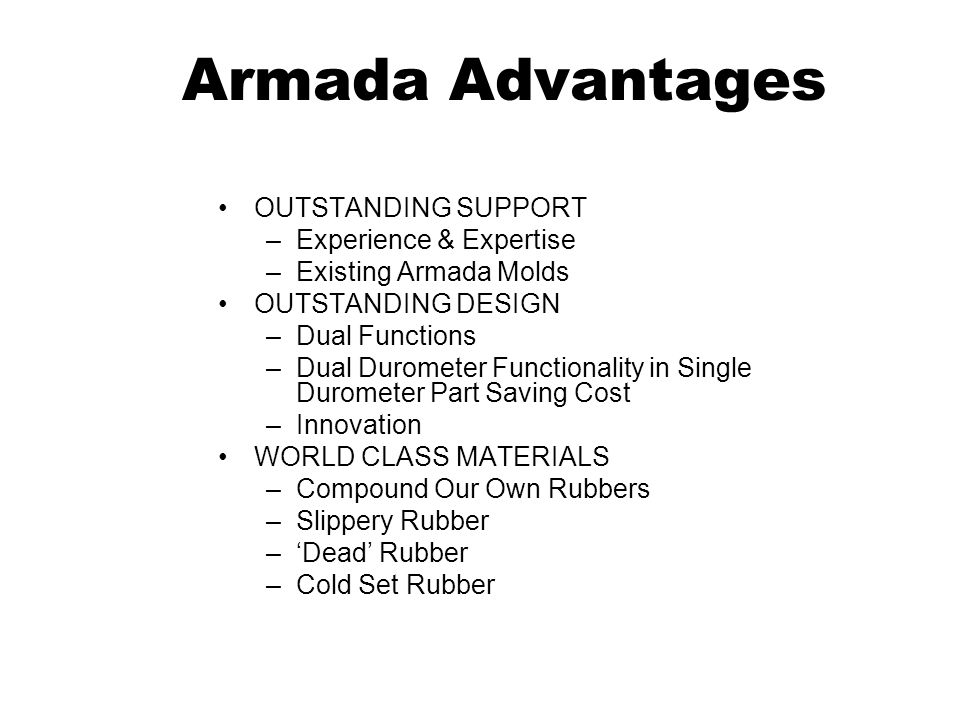 Armada Advantages

• OUTSTANDING SUPPORT
  – Experience & Expertise
  – Existing Armada Molds
• OUTSTANDING DESIGN
  – Dual Functions
  – Dual Durometer Functionality in Single Durometer Part Saving Cost
  – Innovation
• WORLD CLASS MATERIALS
  – Compound Our Own Rubbers
  – Slippery Rubber
  – ‘Dead’ Rubber
  – Cold Set Rubber